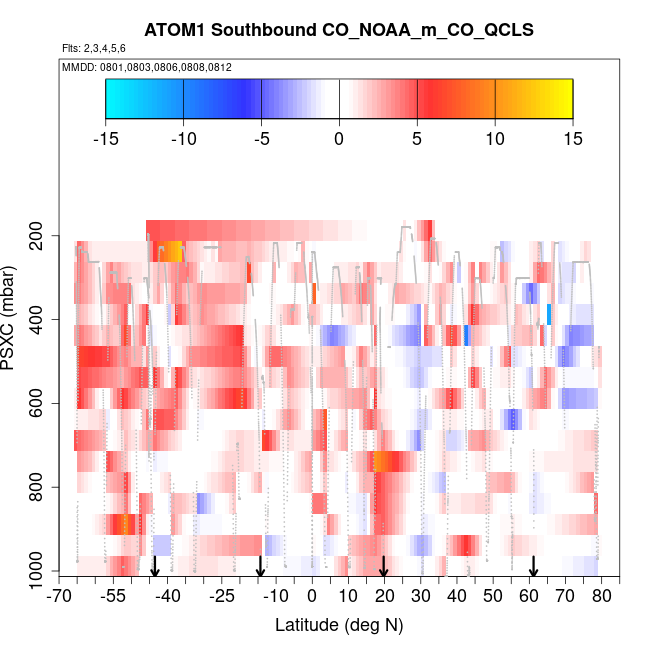 ATOM1 Southbound CO_NOAA_m_CO_QCLS

Flts: 2,3,4,5,6

MMDD: 0801,0803,0806,0808,0812

-15 -10 -5 0 5 10 15

PSXC (mbar)

200
400
600
800
1000

-70 -55 -40 -25 -10 0 10 20 30 40 50 60 70 80

Latitude (deg N)